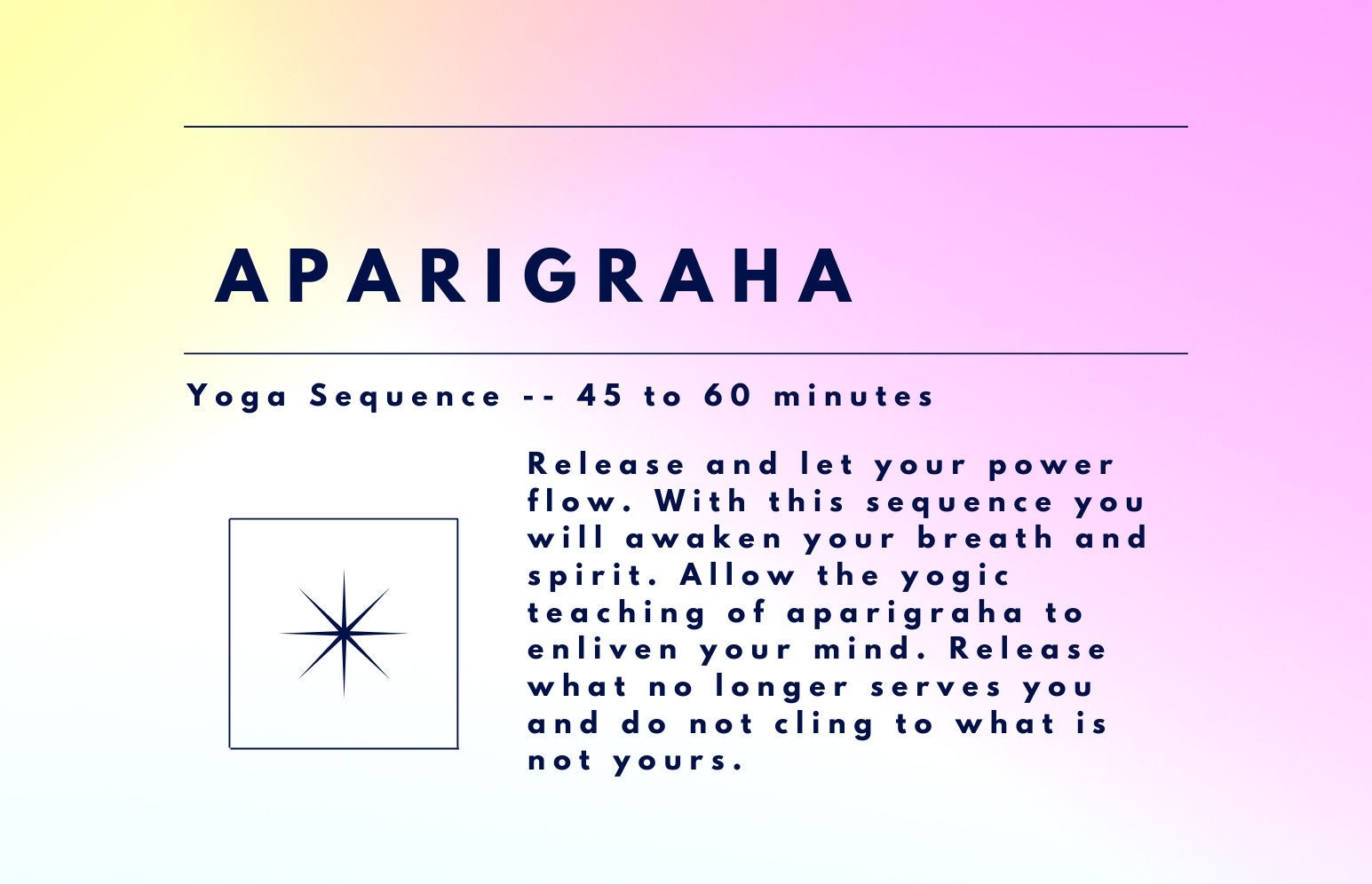 APARIGRAHA

Yoga Sequence -- 45 to 60 minutes

Release and let your power flow. With this sequence you will awaken your breath and spirit. Allow the yogic teaching of aparigraha to enliven your mind. Release what no longer serves you and do not cling to what is not yours.